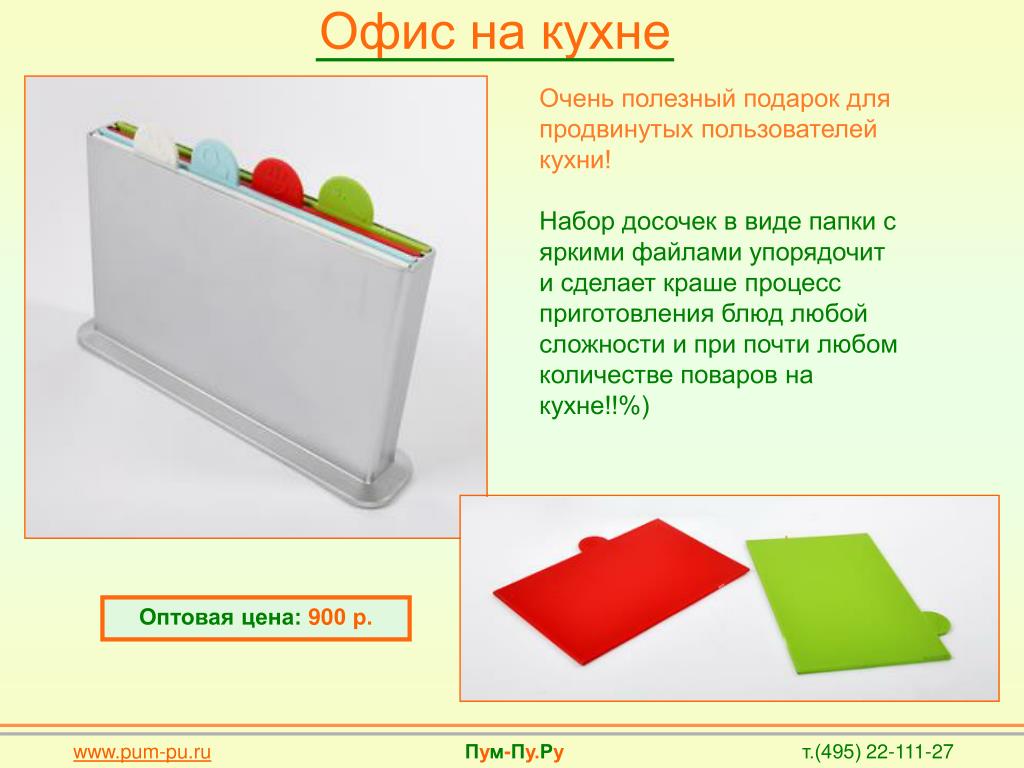 Офис на кухне

Очень полезный подарок для продвинутых пользователей кухни!

Набор досочек в виде папки с яркими файлами упорядочит и сделает краше процесс приготовления блюд любой сложности и при почти любом количестве поваров на кухне!!%)

Оптовая цена: 900 р.

www.pum-pu.ru

Пум-Пу.Ру

т.(495) 22-111-27